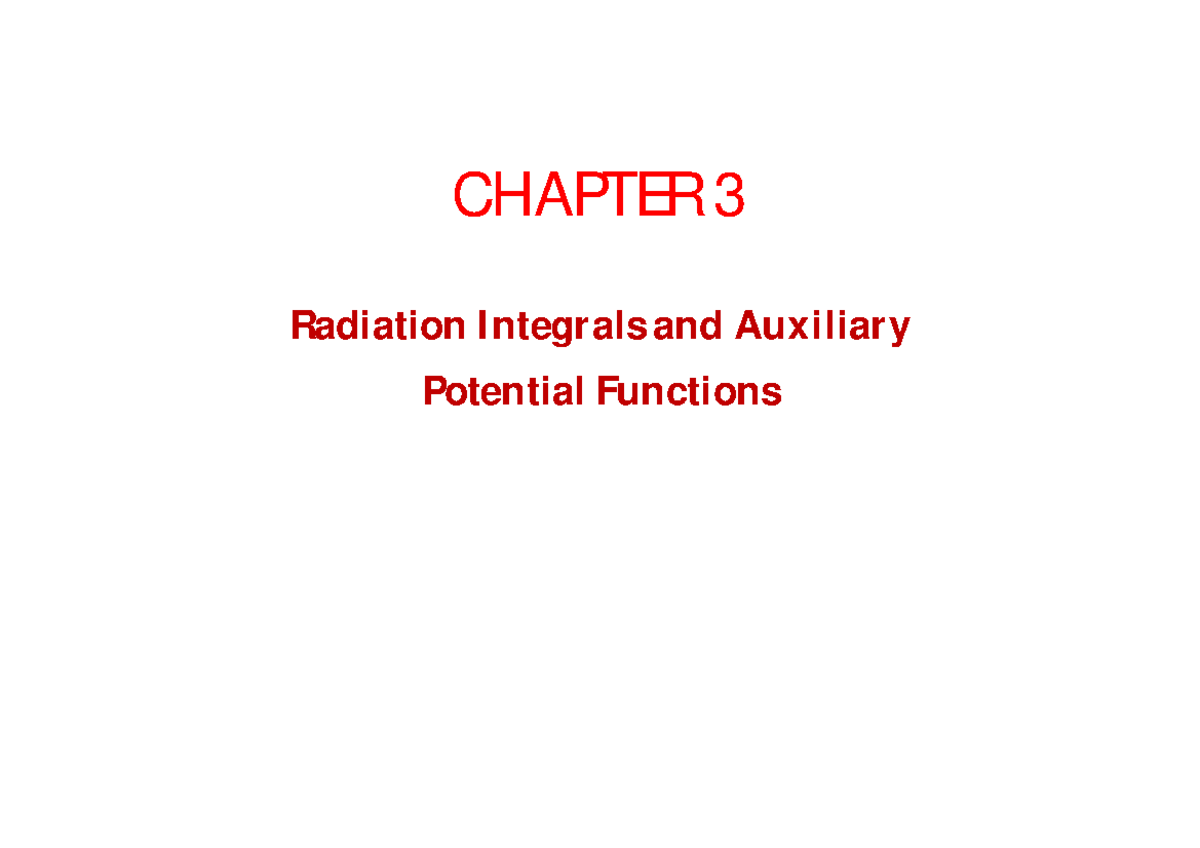 CHAPTER 3

Radiation Integrals and Auxiliary Potential Functions